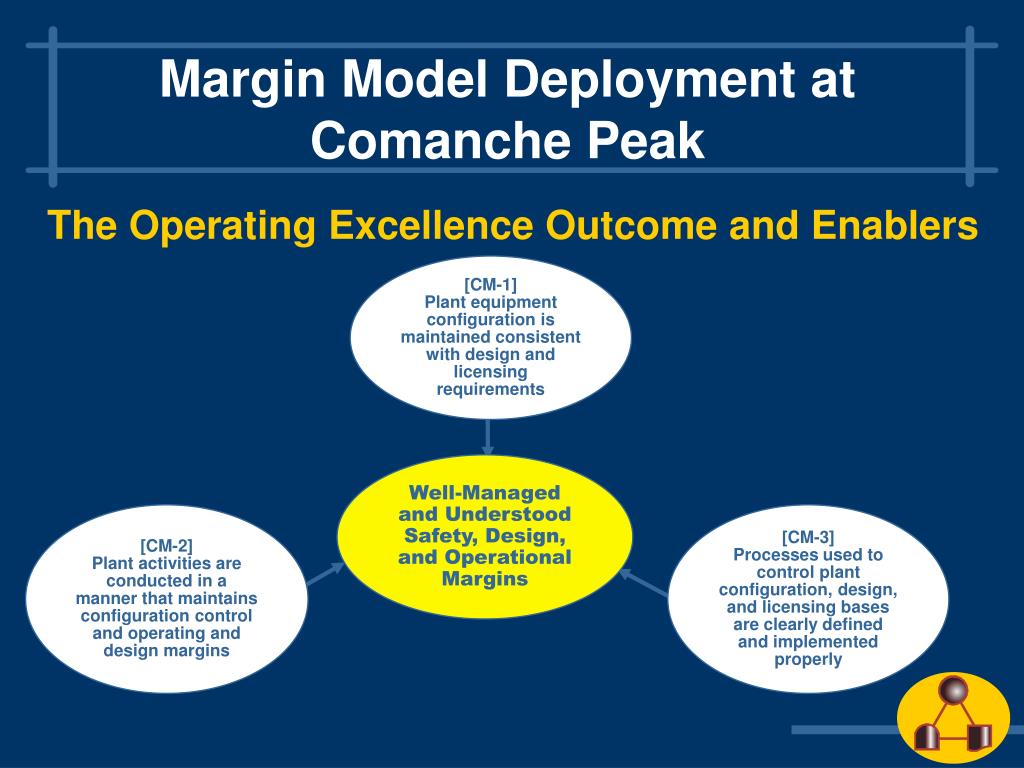 Margin Model Deployment at Comanche Peak

The Operating Excellence Outcome and Enablers

[CM-1]
Plant equipment configuration is maintained consistent with design and licensing requirements

Well-Managed and Understood Safety, Design, and Operational Margins

[CM-2]
Plant activities are conducted in a manner that maintains configuration control and operating and design margins

[CM-3]
Processes used to control plant configuration, design, and licensing bases are clearly defined and implemented properly